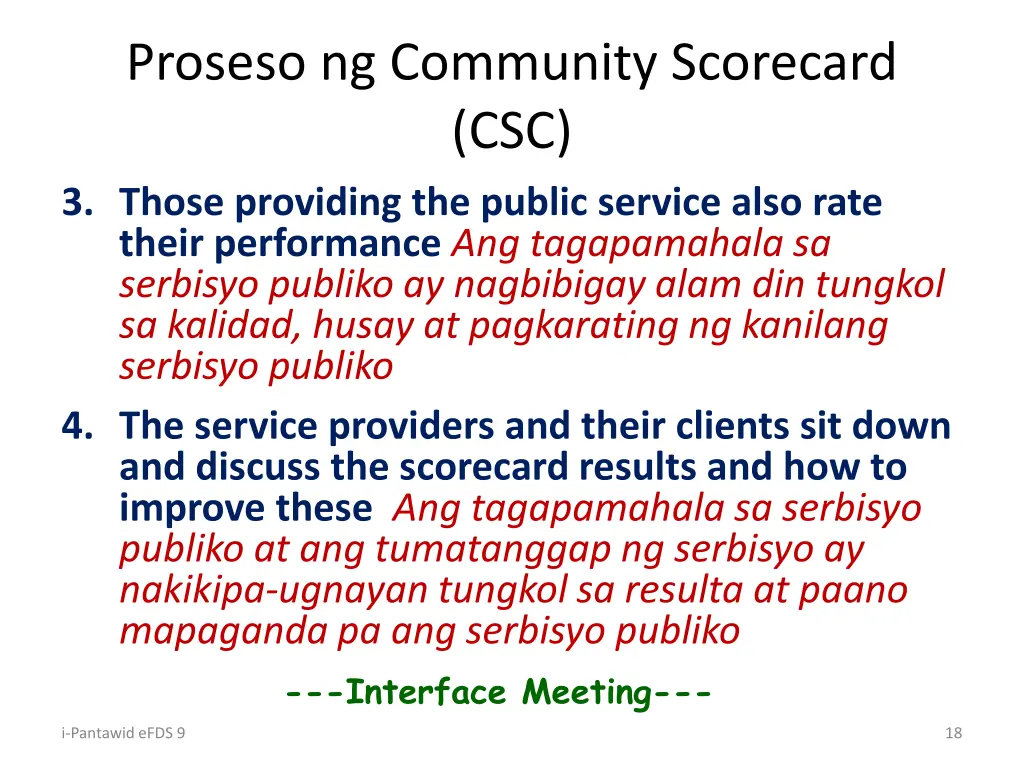 Proseso ng Community Scorecard (CSC)

3. Those providing the public service also rate their performance Ang tagapamahala sa serbisyo publiko ay nagbibigay alam din tungkol sa kalidad, husay at pagkarating ng kanilang serbisyo publiko

4. The service providers and their clients sit down and discuss the scorecard results and how to improve these Ang tagapamahala sa serbisyo publiko at ang tumatanggap ng serbisyo ay nakikipa-ugnayan tungkol sa resulta at paano mapaganda pa ang serbisyo publiko

---Interface Meeting---

i-Pantawid eFDS 9

18